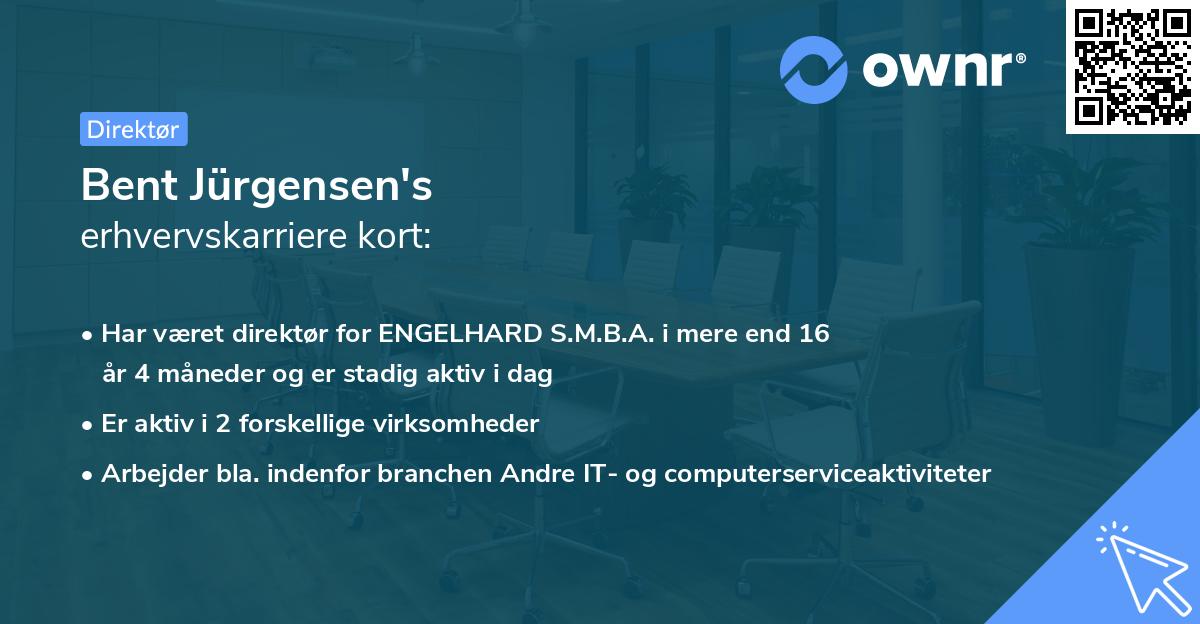 ownr®

Direktør

Bent Jürgensen's
erhvervskarriere kort:

• Har været direktør for ENGELHARD S.M.B.A. i mere end 16 år 4 måneder og er stadig aktiv i dag
• Er aktiv i 2 forskellige virksomheder
• Arbejder bla. indenfor branchen Andre IT- og computerserviceaktiviteter